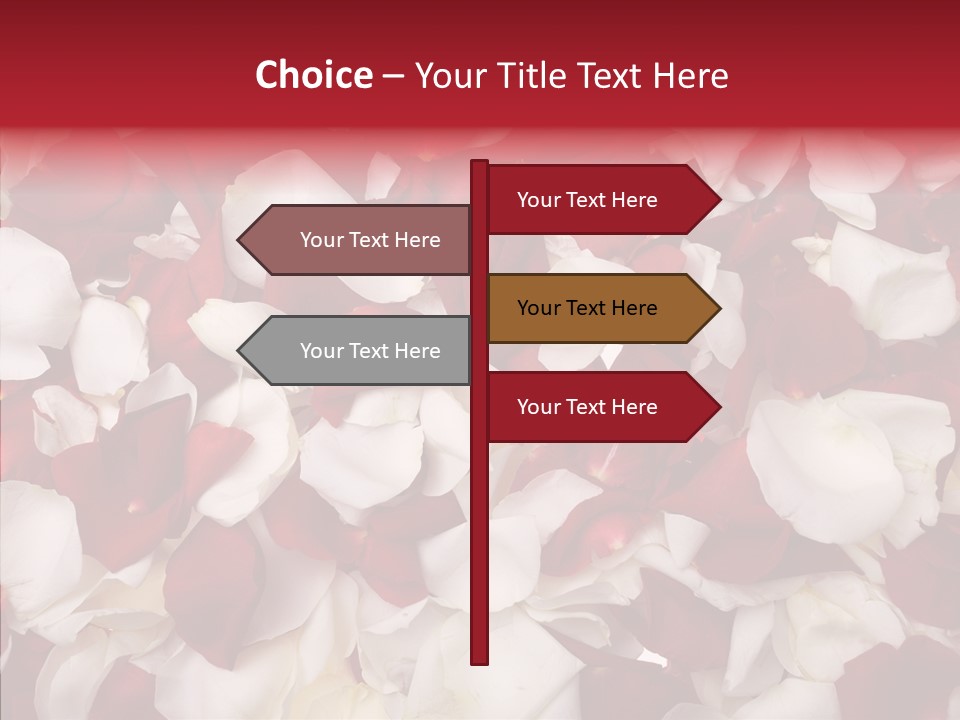 Choice – Your Title Text Here

Your Text Here

Your Text Here

Your Text Here

Your Text Here

Your Text Here